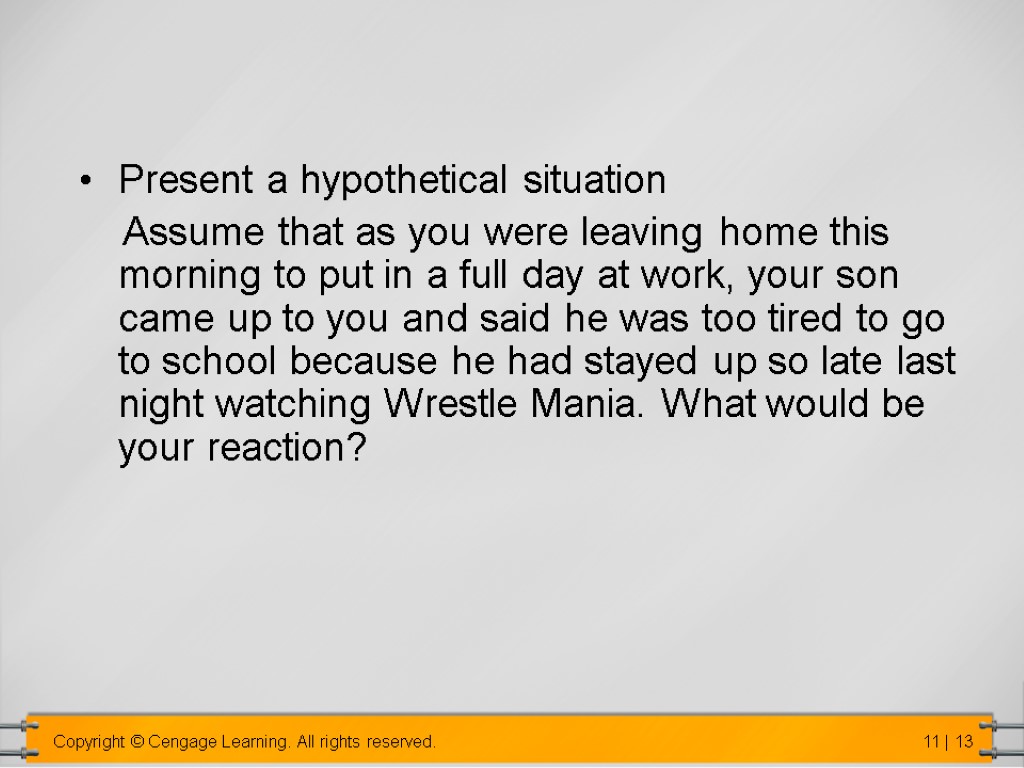 • Present a hypothetical situation

Assume that as you were leaving home this morning to put in a full day at work, your son came up to you and said he was too tired to go to school because he had stayed up so late last night watching Wrestle Mania. What would be your reaction?

Copyright © Cengage Learning. All rights reserved.

11 | 13